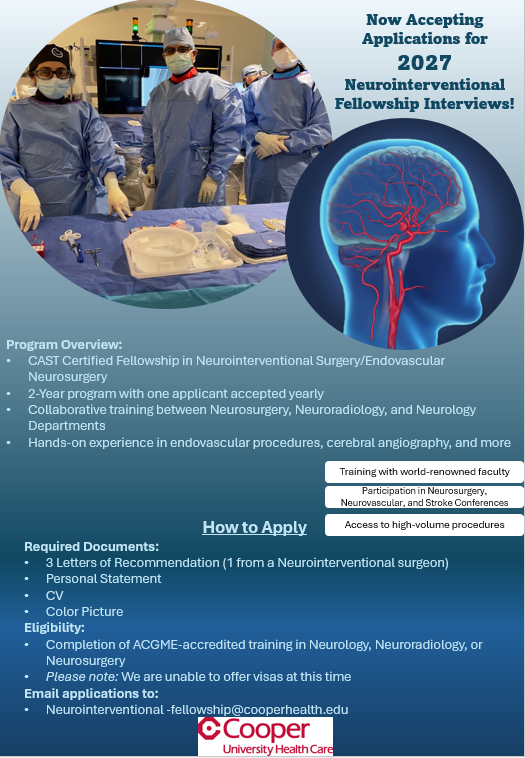 Now Accepting Applications for
2027
Neurointerventional Fellowship Interviews!

Program Overview:
• CAST Certified Fellowship in Neurointerventional Surgery/Endovascular Neurosurgery
• 2-Year program with one applicant accepted yearly
• Collaborative training between Neurosurgery, Neuroradiology, and Neurology Departments
• Hands-on experience in endovascular procedures, cerebral angiography, and more

Training with world-renowned faculty

Participation in Neurosurgery, Neurovascular, and Stroke Conferences

Access to high-volume procedures

How to Apply

Required Documents:
• 3 Letters of Recommendation (1 from a Neurointerventional surgeon)
• Personal Statement
• CV
• Color Picture
Eligibility:
• Completion of ACGME-accredited training in Neurology, Neuroradiology, or Neurosurgery
• Please note: We are unable to offer visas at this time
Email applications to:
• Neurointerventional -fellowship@cooperhealth.edu

Cooper
University Health Care